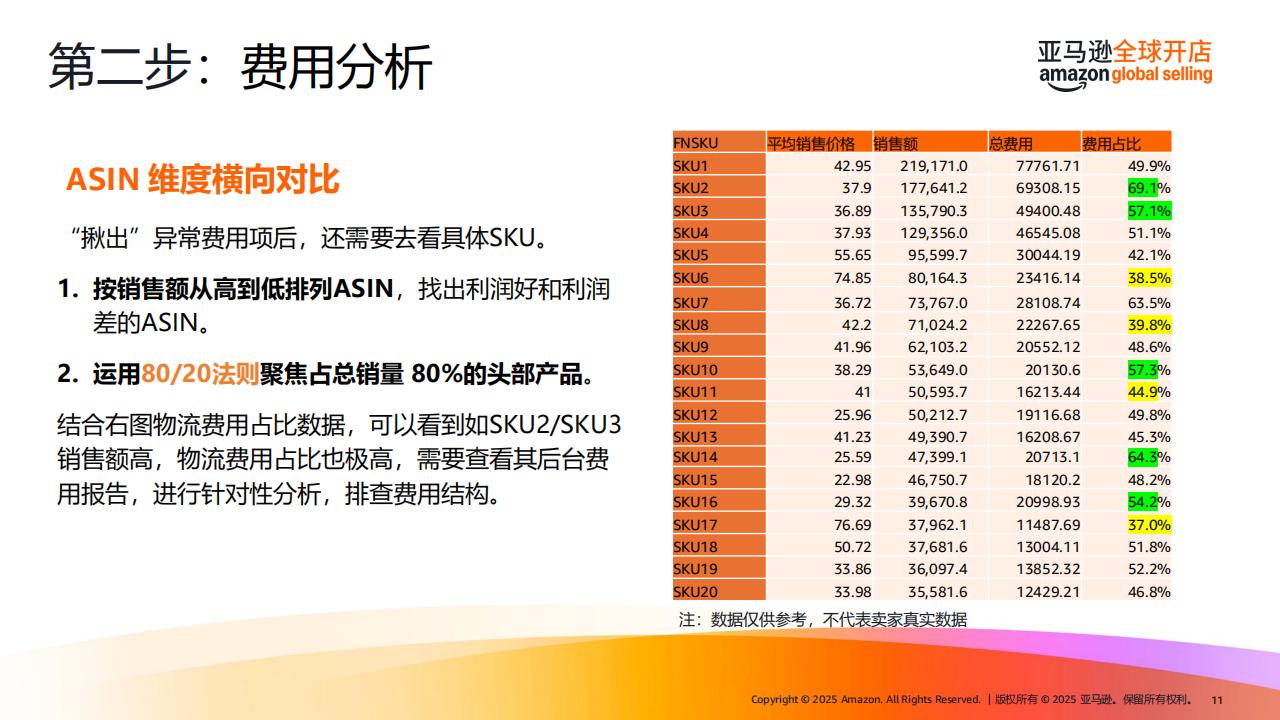 第二步：费用分析

亚马逊全球开店
amazon global selling

ASIN 维度横向对比

“揪出”异常费用项后，还需要去看具体SKU。

1. 按销售额从高到低排列ASIN，找出利润好和利润差的ASIN。

2. 运用80/20法则聚焦占总销量 80%的头部产品。

结合右图物流费用占比数据，可以看到如SKU2/SKU3销售额高，物流费用占比也极高，需要查看其后台费用报告，进行针对性分析，排查费用结构。

| FNSKU | 平均销售价格 | 销售额 | 总费用 | 费用占比 |
|---|---|---|---|---|
| SKU1 | 42.95 | 219,171.0 | 77761.71 | 49.9% |
| SKU2 | 37.9 | 177,641.2 | 69308.15 | 69.1% |
| SKU3 | 36.89 | 135,790.3 | 49400.48 | 57.1% |
| SKU4 | 37.93 | 129,356.0 | 46545.08 | 51.1% |
| SKU5 | 55.65 | 95,599.7 | 30044.19 | 42.1% |
| SKU6 | 74.85 | 80,164.3 | 23416.14 | 38.5% |
| SKU7 | 36.72 | 73,767.0 | 28108.74 | 63.5% |
| SKU8 | 42.2 | 71,024.2 | 22267.65 | 39.8% |
| SKU9 | 41.96 | 62,103.2 | 20552.12 | 48.6% |
| SKU10 | 38.29 | 53,649.0 | 20130.6 | 57.3% |
| SKU11 | 41 | 50,593.7 | 16213.44 | 44.9% |
| SKU12 | 25.96 | 50,212.7 | 19116.68 | 49.8% |
| SKU13 | 41.23 | 49,390.7 | 16208.67 | 45.3% |
| SKU14 | 25.59 | 47,399.1 | 20713.1 | 64.3% |
| SKU15 | 22.98 | 46,750.7 | 18120.2 | 48.2% |
| SKU16 | 29.32 | 39,670.8 | 20998.93 | 54.2% |
| SKU17 | 76.69 | 37,962.1 | 11487.69 | 37.0% |
| SKU18 | 50.72 | 37,681.6 | 13004.11 | 51.8% |
| SKU19 | 33.86 | 36,097.4 | 13852.32 | 52.2% |
| SKU20 | 33.98 | 35,581.6 | 12429.21 | 46.8% |

注：数据仅供参考，不代表卖家真实数据

Copyright © 2025 Amazon. All Rights Reserved. | 版权所有 © 2025 亚马逊。保留所有权利。 11